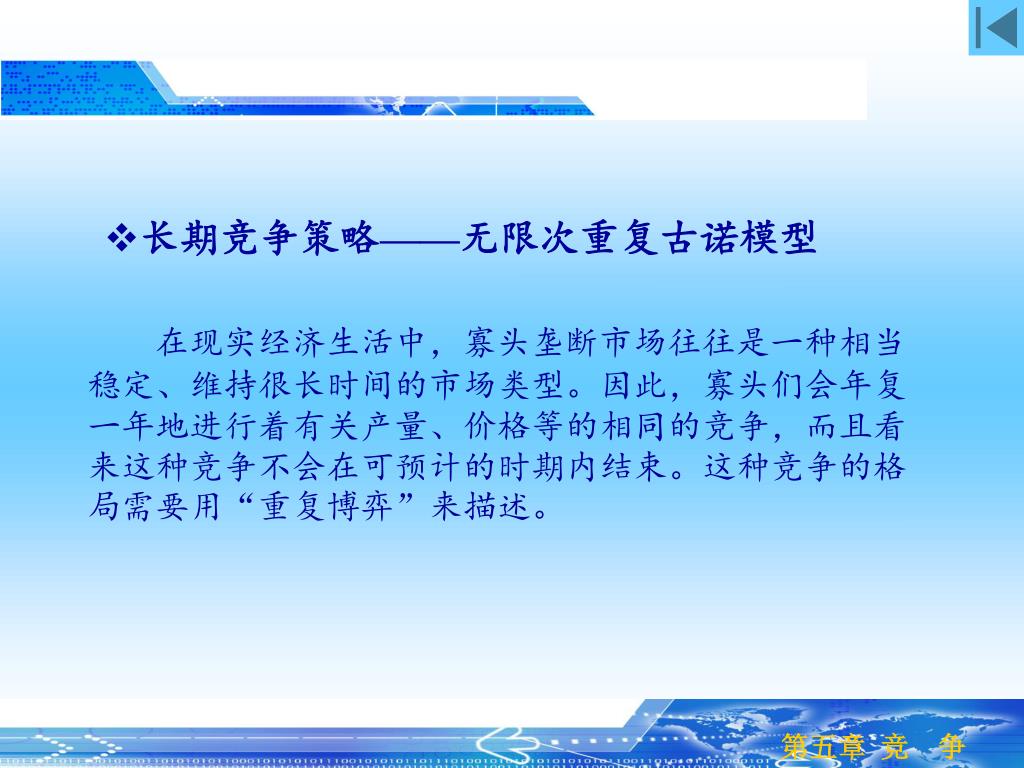 ❖长期竞争策略——无限次重复古诺模型

在现实经济生活中，寡头垄断市场往往是一种相当稳定、维持很长时间的市场类型。因此，寡头们会年复一年地进行着有关产量、价格等的相同的竞争，而且看来这种竞争不会在可预计的时期内结束。这种竞争的格局需要用“重复博弈”来描述。

第五章 竞 争